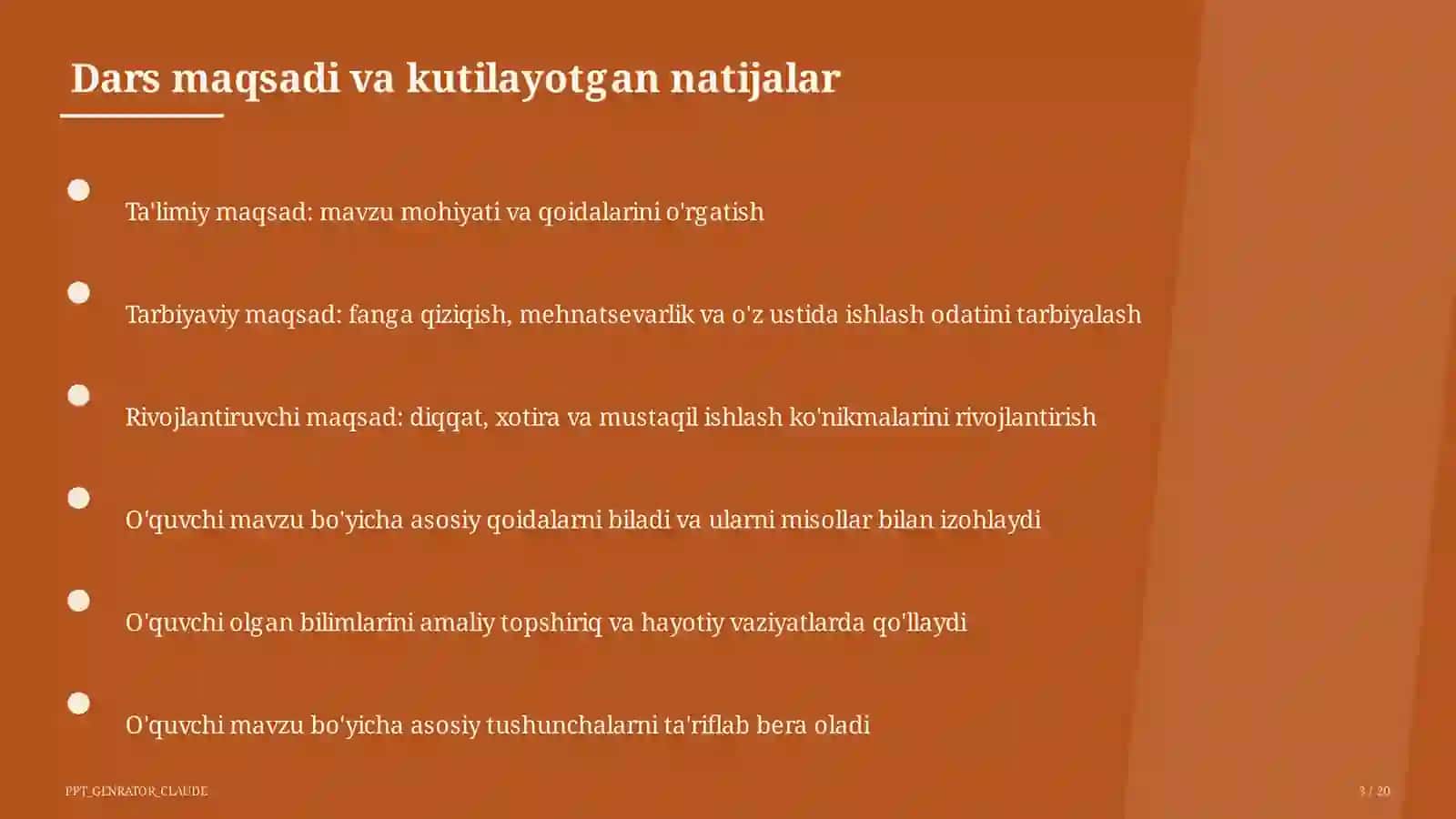 Dars maqsadi va kutilayotgan natijalar

Ta'limiy maqsad: mavzu mohiyati va qoidalarini o'rgatish

Tarbiyaviy maqsad: fanga qiziqish, mehnatsevarlik va o'z ustida ishlash odatini tarbiyalash

Rivojlantiruvchi maqsad: diqqat, xotira va mustaqil ishlash ko'nikmalarini rivojlantirish

O'quvchi mavzu bo'yicha asosiy qoidalarni biladi va ularni misollar bilan izohlaydi

O'quvchi olgan bilimlarini amaliy topshiriq va hayotiy vaziyatlarda qo'llaydi

O'quvchi mavzu bo'yicha asosiy tushunchalarni ta'riflab bera oladi

PPT_GENRATOR_CLAUDE

3 / 20